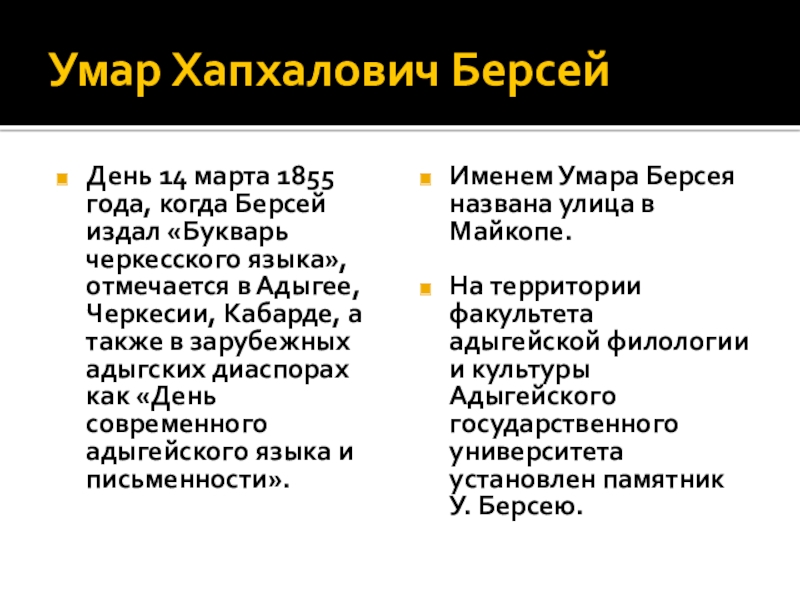 Умар Хапхалович Берсей

День 14 марта 1855 года, когда Берсей издал «Букварь черкесского языка», отмечается в Адыгее, Черкесии, Кабарде, а также в зарубежных адыгских диаспорах как «День современного адыгейского языка и письменности».

Именем Умара Берсея названа улица в Майкопе.

На территории факультета адыгейской филологии и культуры Адыгейского государственного университета установлен памятник У. Берсею.